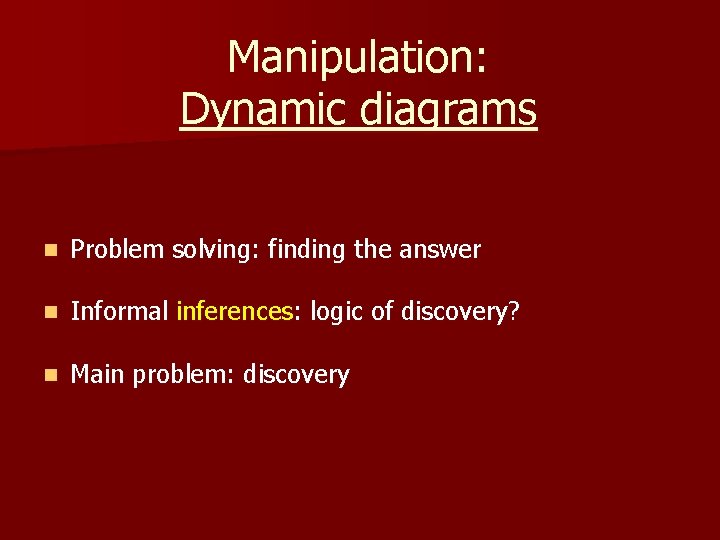 Manipulation:
Dynamic diagrams

- Problem solving: finding the answer
- Informal inferences: logic of discovery?
- Main problem: discovery